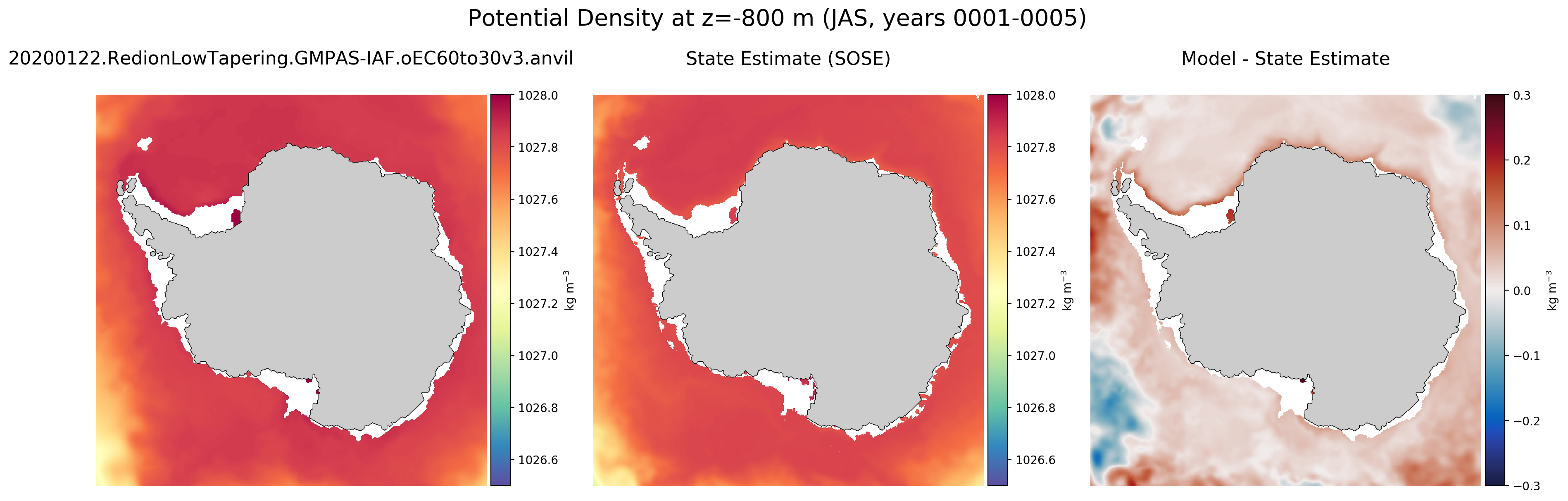 Potential Density at z=-800 m (JAS, years 0001-0005)

20200122.RedionLowTapering.GMPAS-IAF.oEC60to30v3.anvil

1028.0
1027.8
1027.6
1027.4
1027.2
1027.0
1026.8
1026.6
kg m$^{-3}$

State Estimate (SOSE)

1028.0
1027.8
1027.6
1027.4
1027.2
1027.0
1026.8
1026.6
kg m$^{-3}$

Model - State Estimate

0.3
0.2
0.1
0.0
−0.1
−0.2
−0.3
kg m$^{-3}$